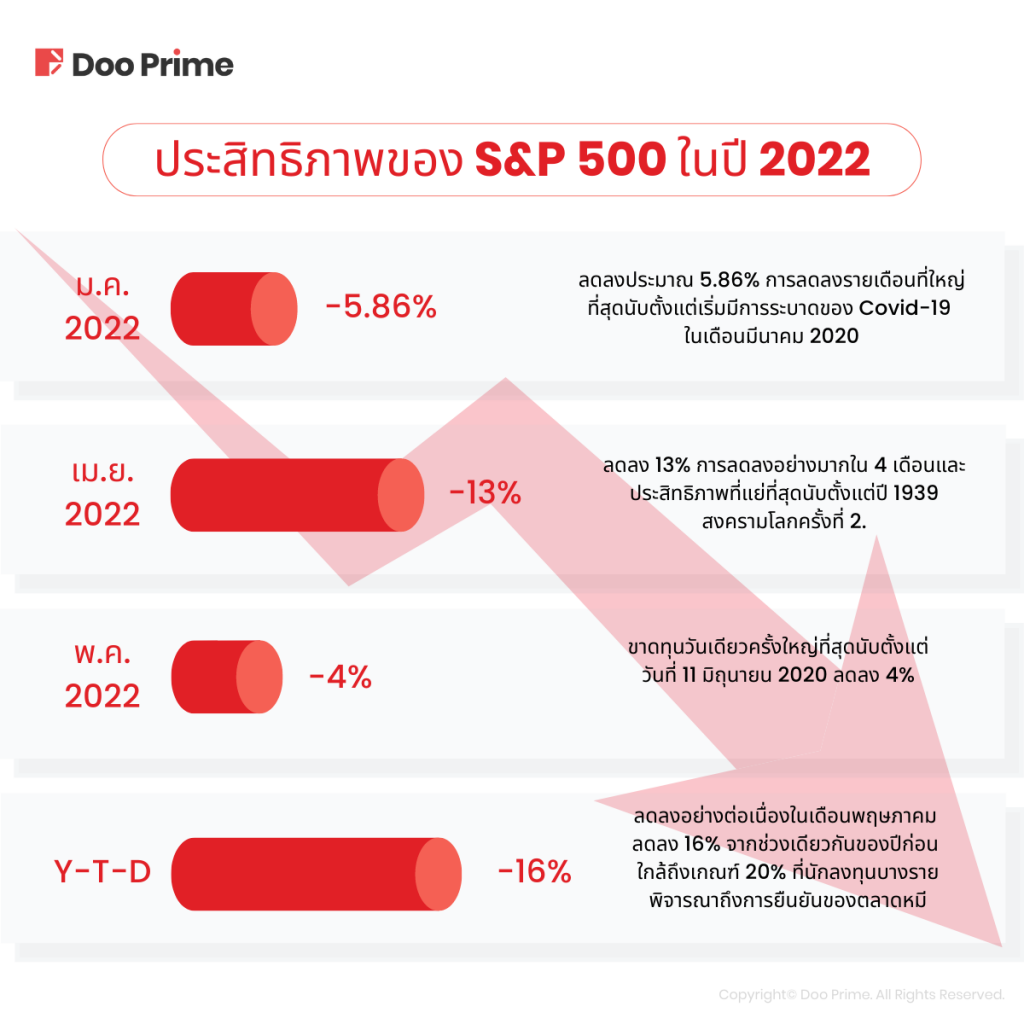 Doo Prime

ประสิทธิภาพของ S&P 500 ในปี 2022

ม.ค. 2022

-5.86%

ลดลงประมาณ 5.86% การลดลงรายเดือนที่ใหญ่ที่สุดนับตั้งแต่เริ่มมีการระบาดของ Covid-19 ในเดือนมีนาคม 2020

เม.ย. 2022

-13%

ลดลง 13% การลดลงอย่างมากใน 4 เดือนและประสิทธิภาพที่แย่ที่สุดนับตั้งแต่ปี 1939 สงครามโลกครั้งที่ 2.

พ.ค. 2022

-4%

ขาดทุนวันเดียวครั้งใหญ่ที่สุดนับตั้งแต่วันที่ 11 มิถุนายน 2020 ลดลง 4%

Y-T-D

-16%

ลดลงอย่างต่อเนื่องในเดือนพฤษภาคม ลดลง 16% จากช่วงเดียวกันของปีก่อน ใกล้ถึงเกณฑ์ 20% ที่นักลงทุนบางรายพิจารณาถึงการยืนยันของตลาดหมี

Copyright© Doo Prime. All Rights Reserved.